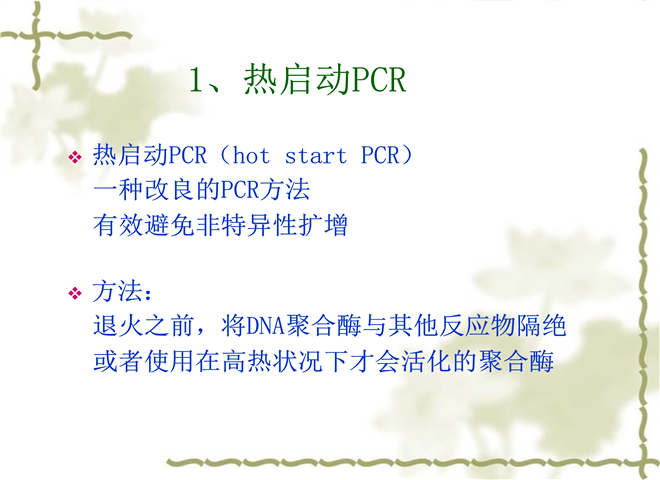 1、热启动PCR

❖ 热启动PCR（hot start PCR）
一种改良的PCR方法
有效避免非特异性扩增

❖ 方法：
退火之前，将DNA聚合酶与其他反应物隔绝
或者使用在高热状况下才会活化的聚合酶